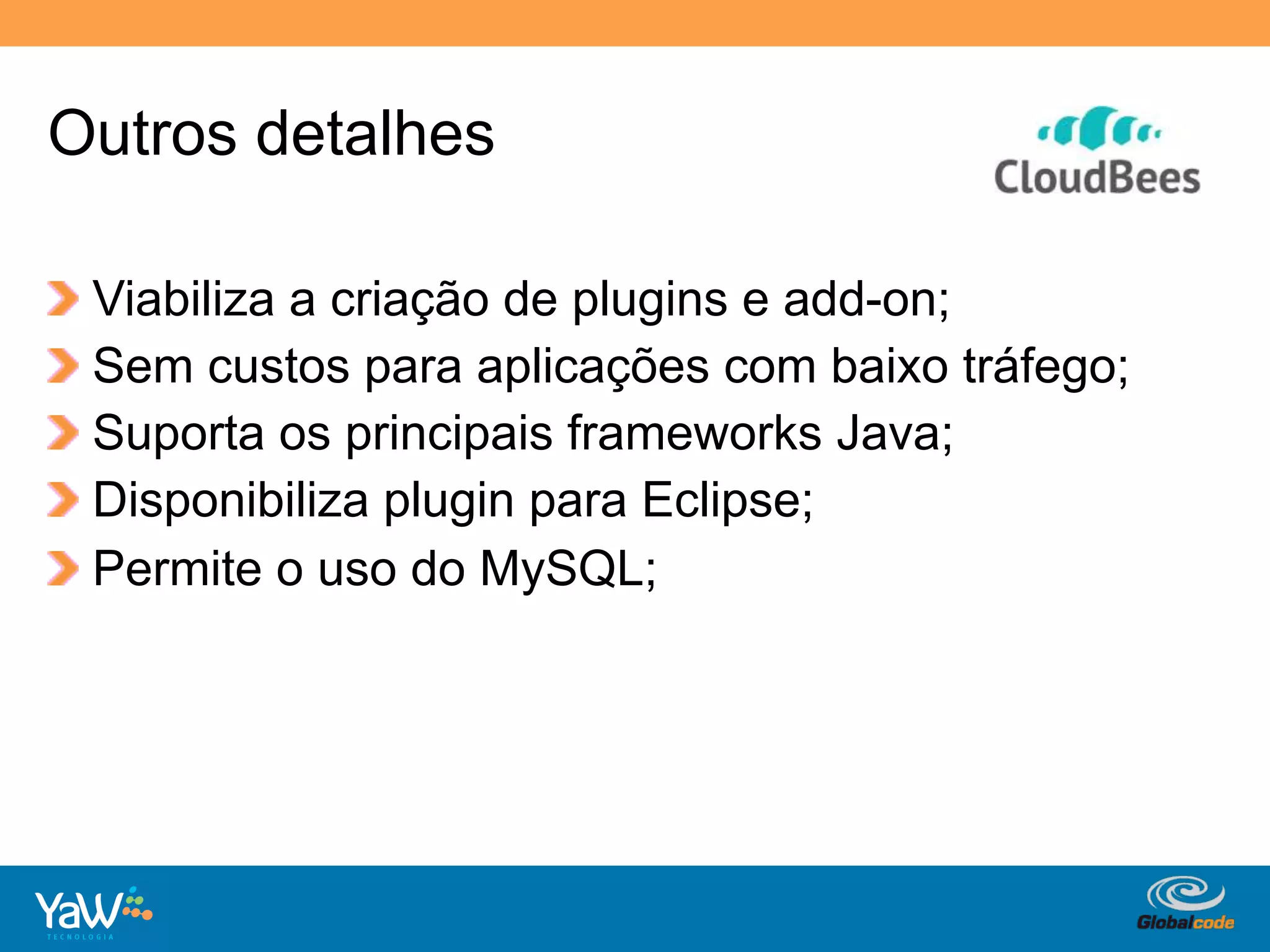 Outros detalhes

CloudBees

Viabiliza a criação de plugins e add-on;
Sem custos para aplicações com baixo tráfego;
Suporta os principais frameworks Java;
Disponibiliza plugin para Eclipse;
Permite o uso do MySQL;

YaW TECNOLOGIA

Globalcode